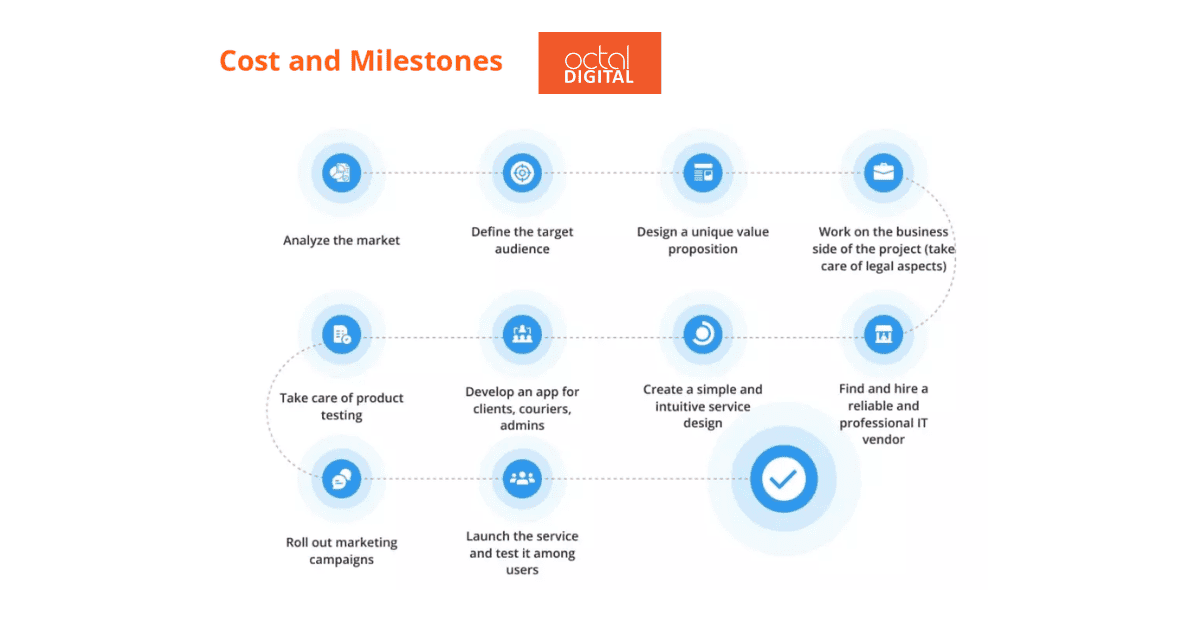 Cost and Milestones

octal DIGITAL

Analyze the market

Define the target audience

Design a unique value proposition

Work on the business side of the project (take care of legal aspects)

Take care of product testing

Develop an app for clients, couriers, admins

Create a simple and intuitive service design

Find and hire a reliable and professional IT vendor

Roll out marketing campaigns

Launch the service and test it among users